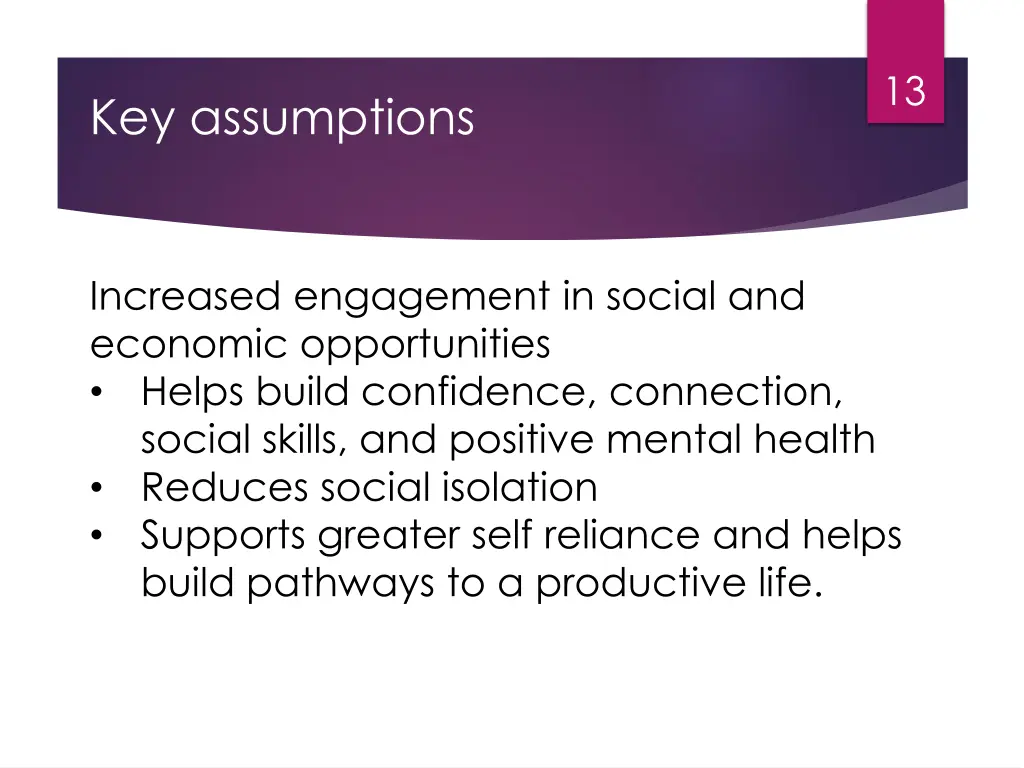 13

Key assumptions

Increased engagement in social and economic opportunities
• Helps build confidence, connection, social skills, and positive mental health
• Reduces social isolation
• Supports greater self reliance and helps build pathways to a productive life.